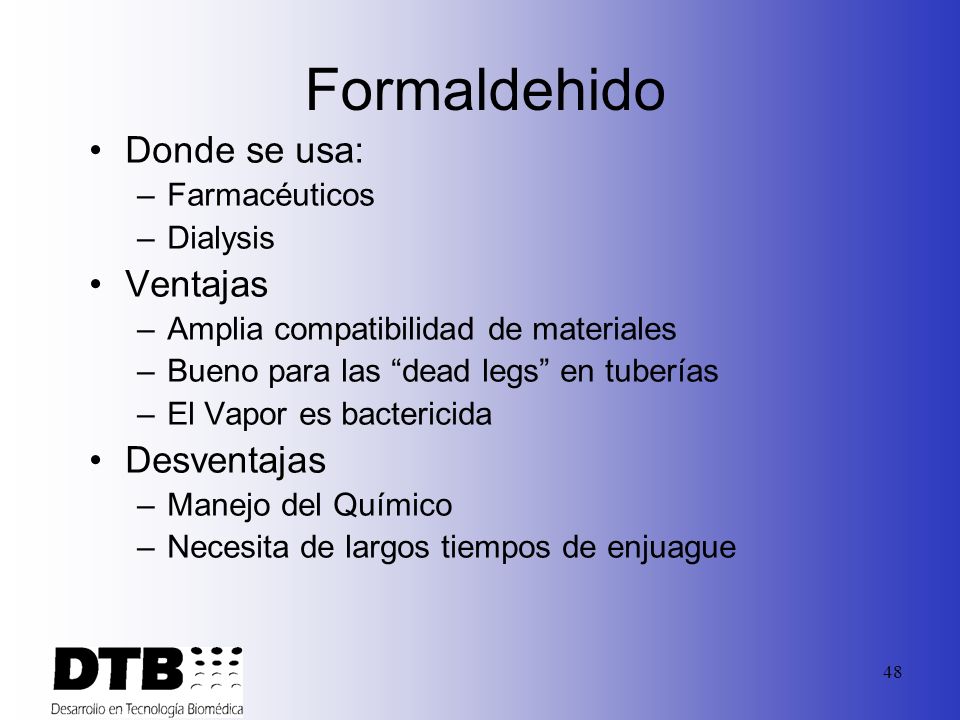 Formaldehido

• Donde se usa:
– Farmacéuticos
– Dialysis
• Ventajas
– Amplia compatibilidad de materiales
– Bueno para las “dead legs” en tuberías
– El Vapor es bactericida
• Desventajas
– Manejo del Químico
– Necesita de largos tiempos de enjuague

DTB
Desarrollo en Tecnología Biomédica

48